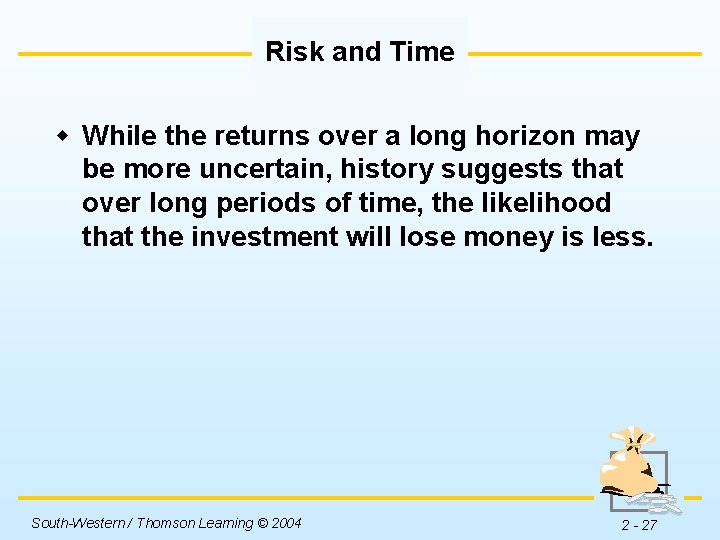 Risk and Time

While the returns over a long horizon may be more uncertain, history suggests that over long periods of time, the likelihood that the investment will lose money is less.

South-Western / Thomson Learning © 2004

2 - 27